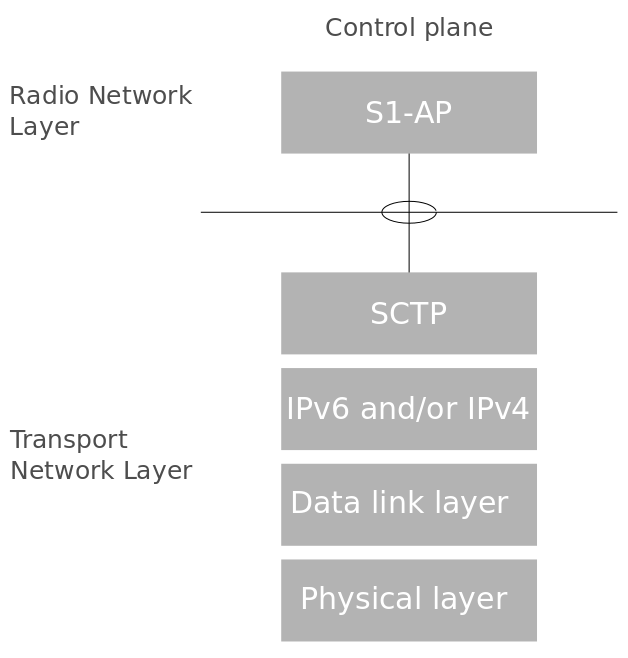 Control plane

Radio Network Layer

S1-AP

SCTP

IPv6 and/or IPv4

Transport Network Layer

Data link layer

Physical layer